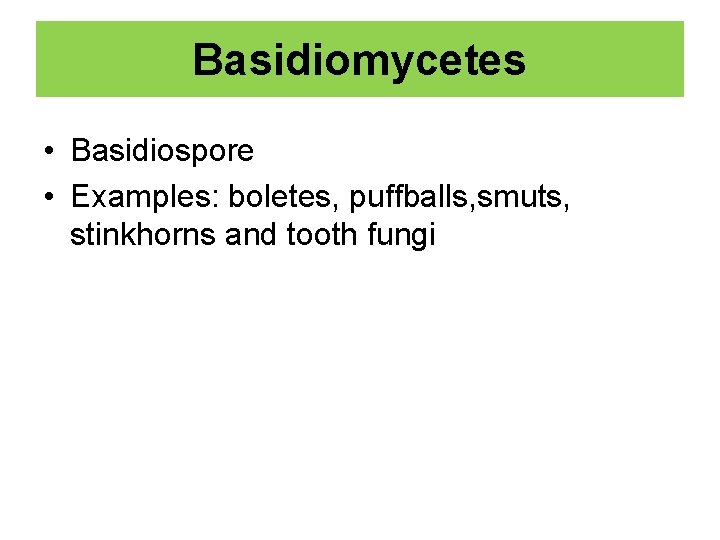 Basidiomycetes

• Basidiospore
• Examples: boletes, puffballs,smuts, stinkhorns and tooth fungi